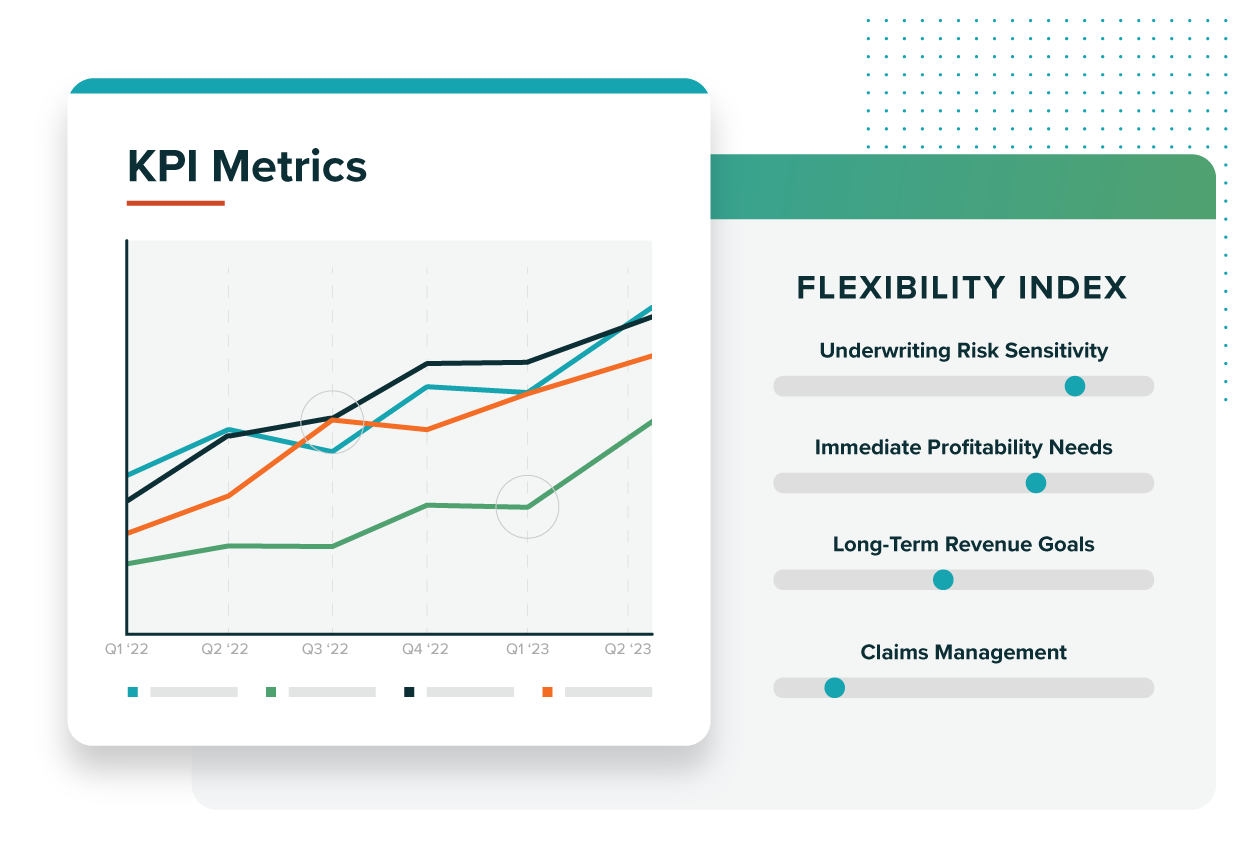 KPI Metrics

Q1 '22
Q2 '22
Q3 '22
Q4 '22
Q1 '23
Q2 '23

FLEXIBILITY INDEX

Underwriting Risk Sensitivity

Immediate Profitability Needs

Long-Term Revenue Goals

Claims Management